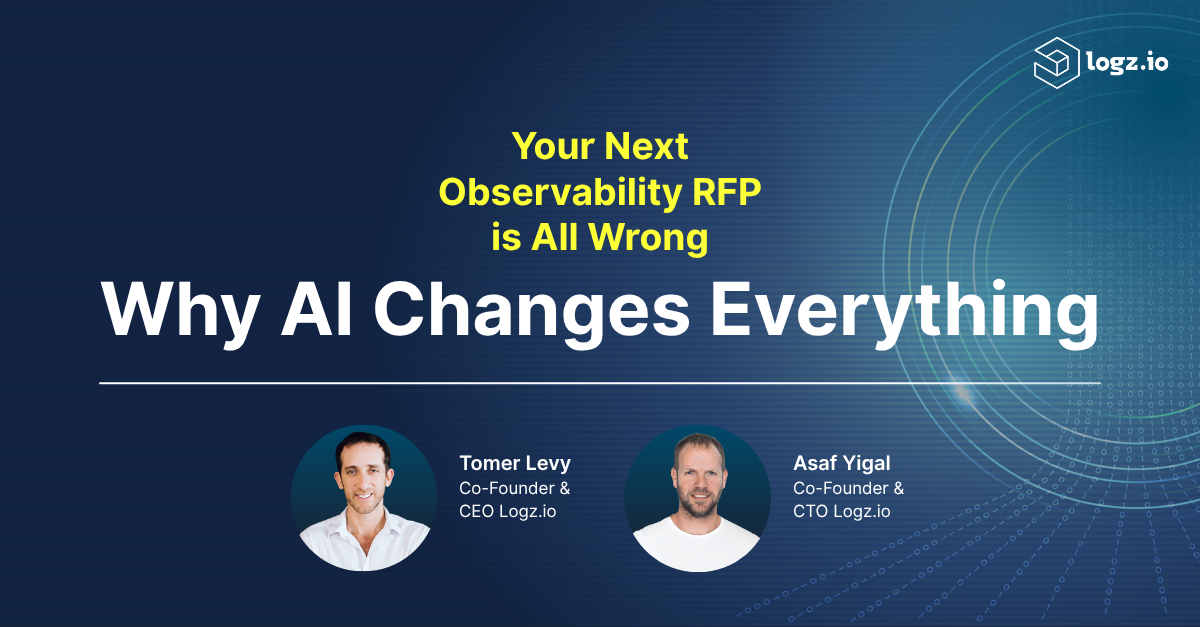 logz.io

Your Next Observability RFP is All Wrong

Why AI Changes Everything

Tomer Levy
Co-Founder & CEO Logz.io

Asaf Yigal
Co-Founder & CTO Logz.io